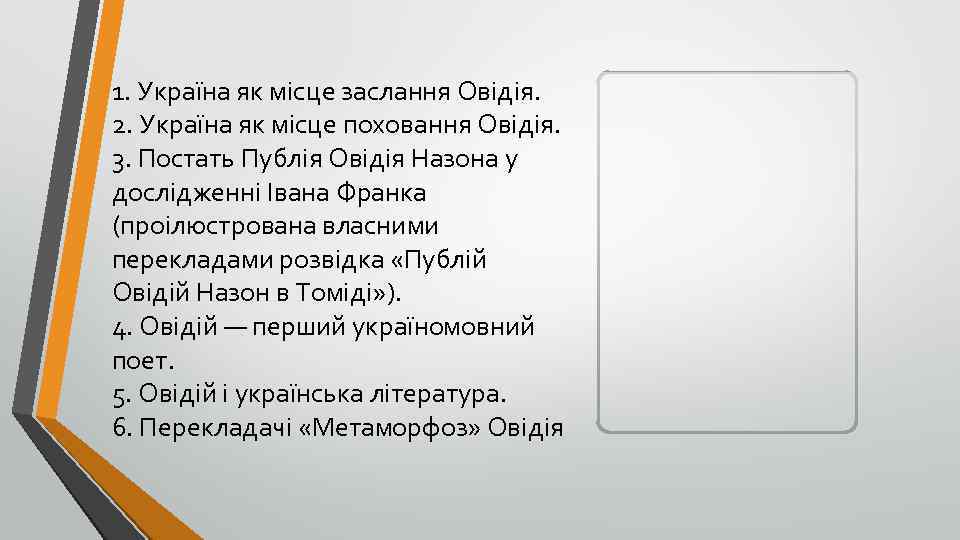 1. Україна як місце заслання Овідія.
2. Україна як місце поховання Овідія.
3. Постать Публія Овідія Назона у дослідженні Івана Франка (проілюстрована власними перекладами розвідка «Публій Овідій Назон в Томіді»).
4. Овідій — перший україномовний поет.
5. Овідій і українська література.
6. Перекладачі «Метаморфоз» Овідія